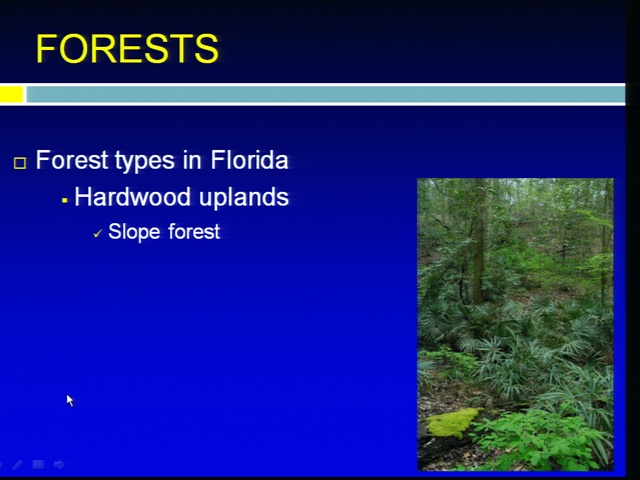 FORESTS

Forest types in Florida

Hardwood uplands

Slope forest